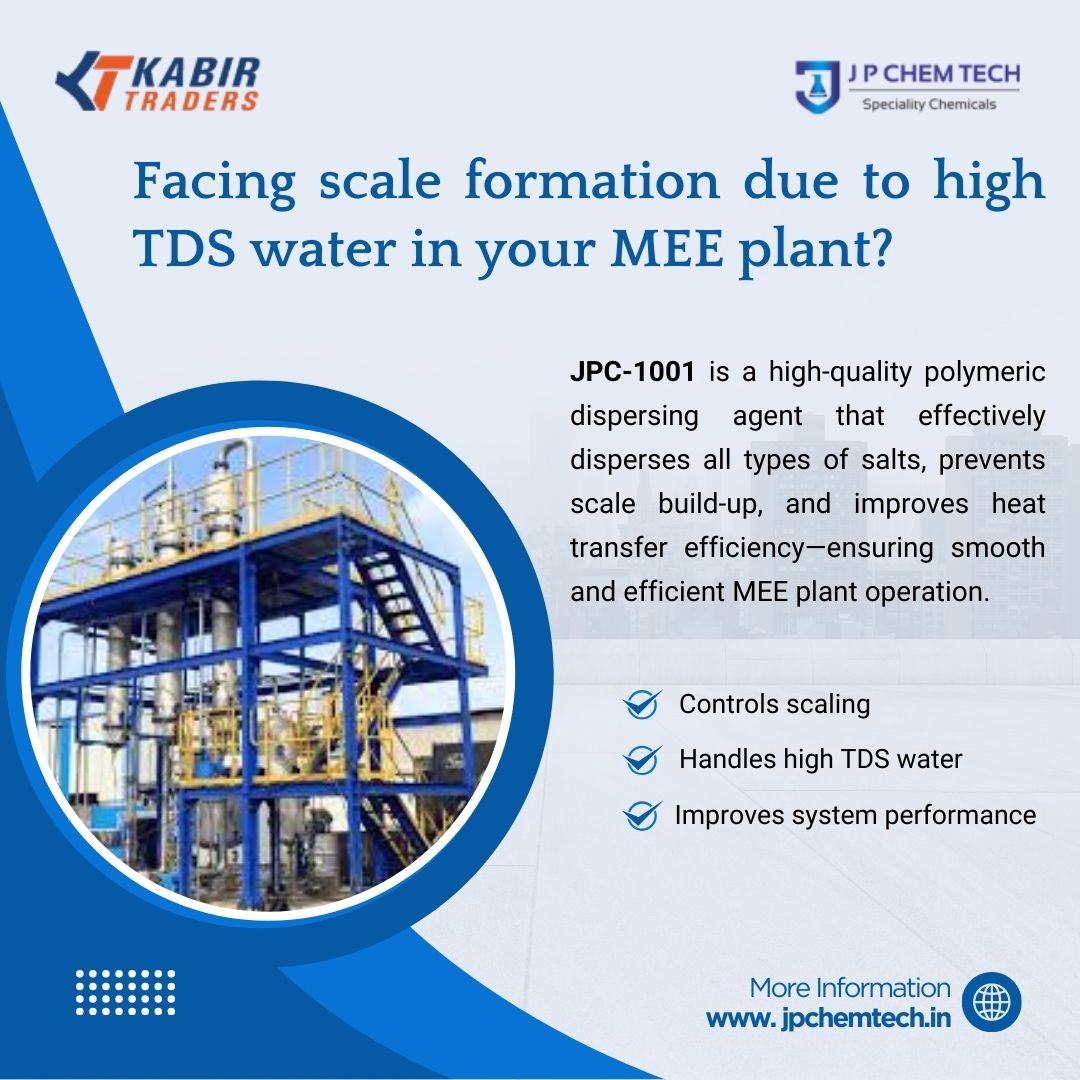 KABIR TRADERS

J P CHEM TECH
Speciality Chemicals

Facing scale formation due to high TDS water in your MEE plant?

JPC-1001 is a high-quality polymeric dispersing agent that effectively disperses all types of salts, prevents scale build-up, and improves heat transfer efficiency—ensuring smooth and efficient MEE plant operation.

Controls scaling

Handles high TDS water

Improves system performance

More Information
www. jpchemtech.in